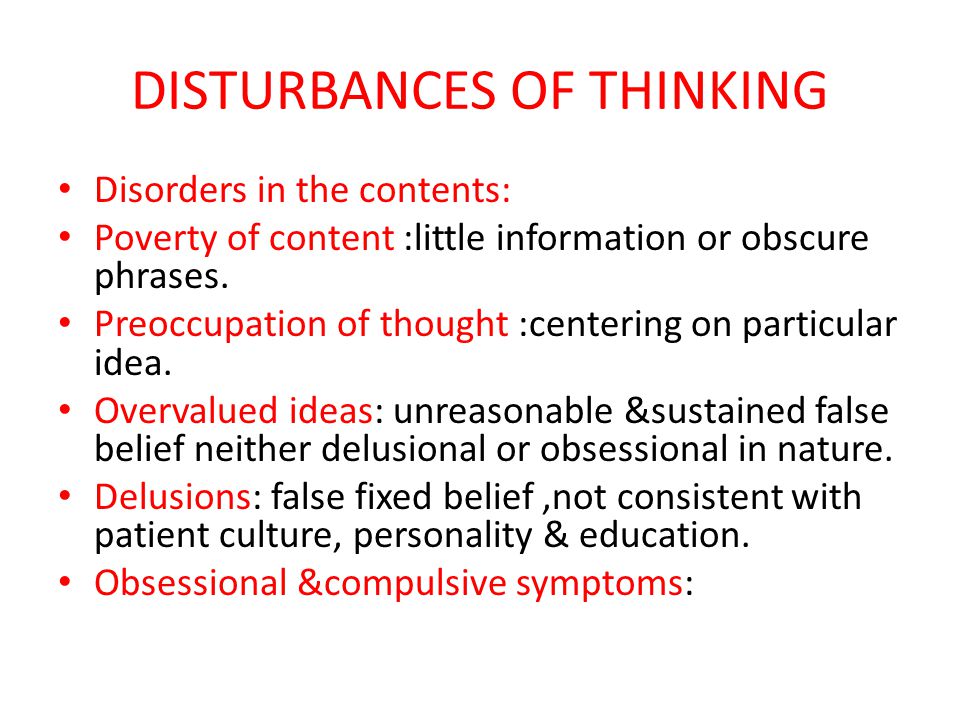 DISTURBANCES OF THINKING

• Disorders in the contents:
• Poverty of content :little information or obscure phrases.
• Preoccupation of thought :centering on particular idea.
• Overvalued ideas: unreasonable &sustained false belief neither delusional or obsessional in nature.
• Delusions: false fixed belief ,not consistent with patient culture, personality & education.
• Obsessional &compulsive symptoms: